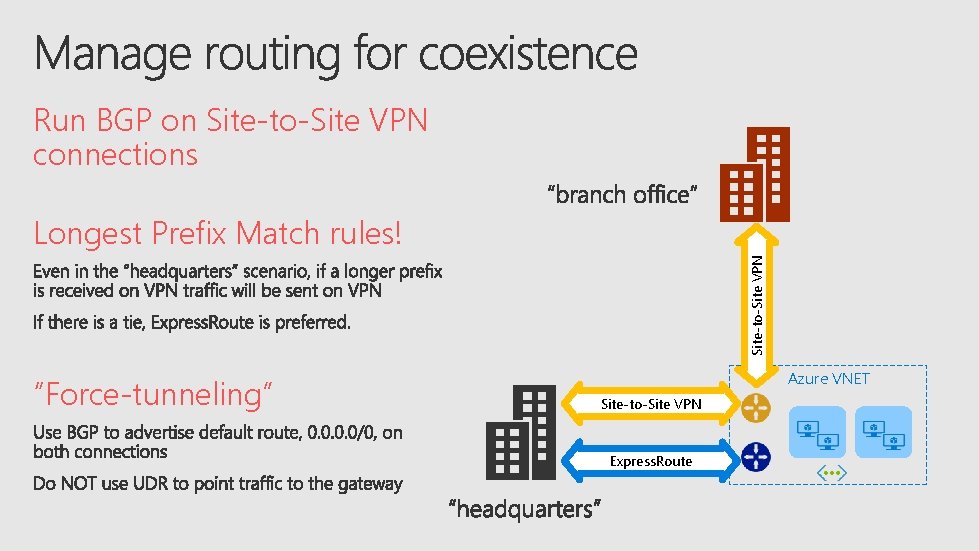 Manage routing for coexistence

Run BGP on Site-to-Site VPN connections

Longest Prefix Match rules!

Even in the "headquarters" scenario, if a longer prefix is received on VPN traffic will be sent on VPN

If there is a tie, ExpressRoute is preferred.

"Force-tunneling"

Use BGP to advertise default route, 0.0.0.0/0, on both connections

Do NOT use UDR to point traffic to the gateway

"branch office"

Site-to-Site VPN

Azure VNET

Site-to-Site VPN

ExpressRoute

"headquarters"